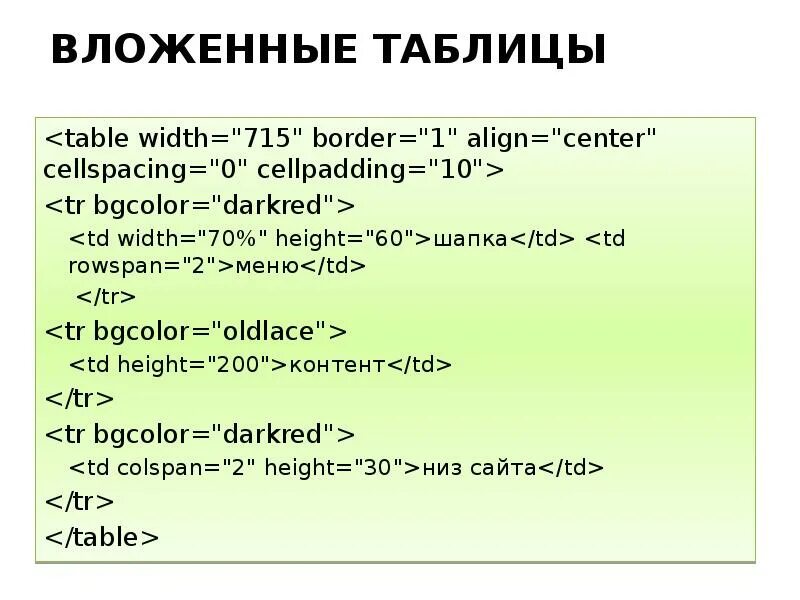 ВЛОЖЕННЫЕ ТАБЛИЦЫ

<table width="715" border="1" align="center" cellspacing="0" cellpadding="10">

<tr bgcolor="darkred">

<td width="70%" height="60">шапка</td> <td rowspan="2">меню</td>

</tr>

<tr bgcolor="oldlace">

<td height="200">контент</td>

</tr>

<tr bgcolor="darkred">

<td colspan="2" height="30">низ сайта</td>

</tr>

</table>